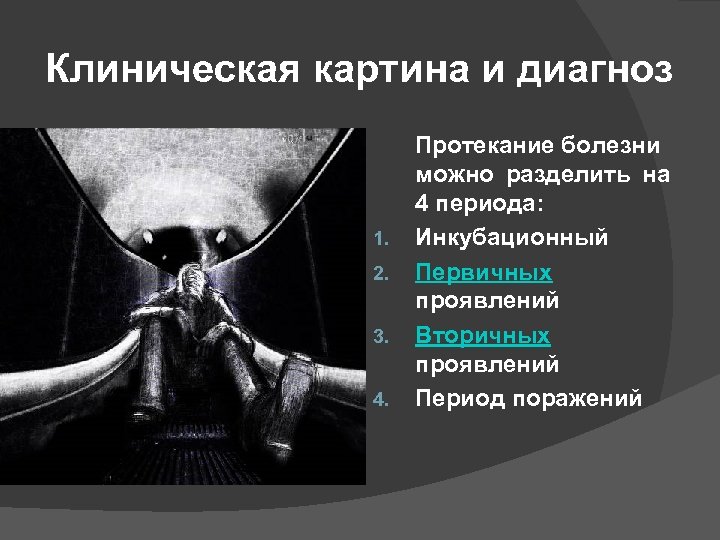 Клиническая картина и диагноз

Протекание болезни можно разделить на 4 периода:

1. Инкубационный
2. Первичных проявлений
3. Вторичных проявлений
4. Период поражений